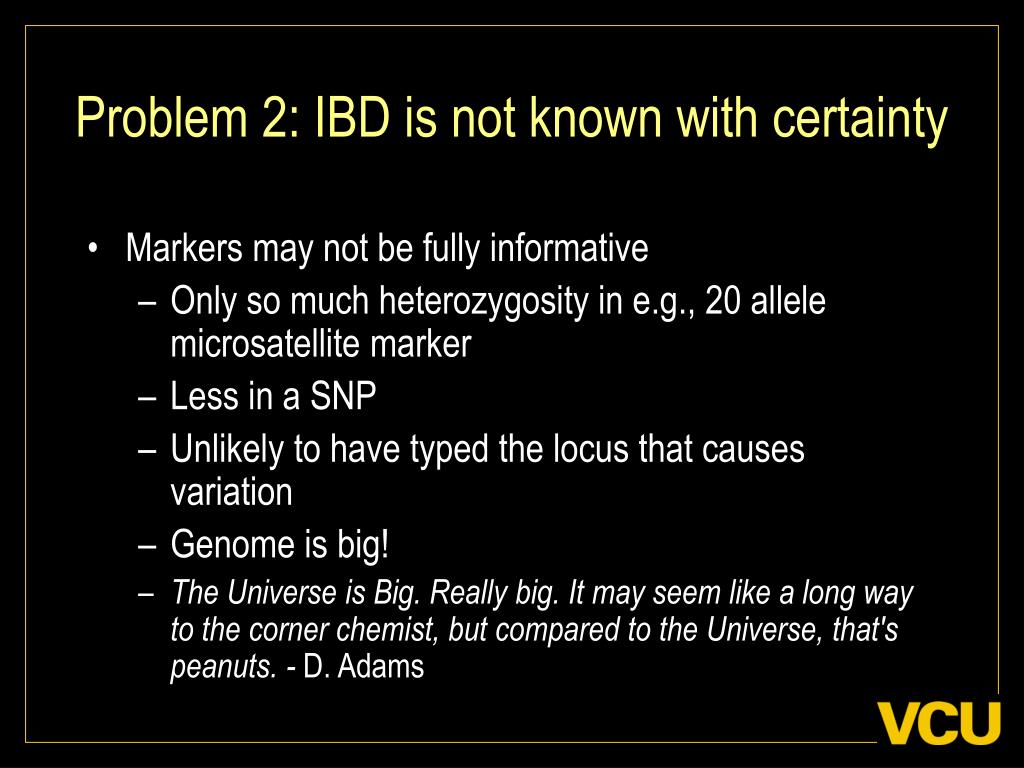 Problem 2: IBD is not known with certainty

• Markers may not be fully informative
– Only so much heterozygosity in e.g., 20 allele microsatellite marker
– Less in a SNP
– Unlikely to have typed the locus that causes variation
– Genome is big!
– The Universe is Big. Really big. It may seem like a long way to the corner chemist, but compared to the Universe, that's peanuts. - D. Adams

VCU